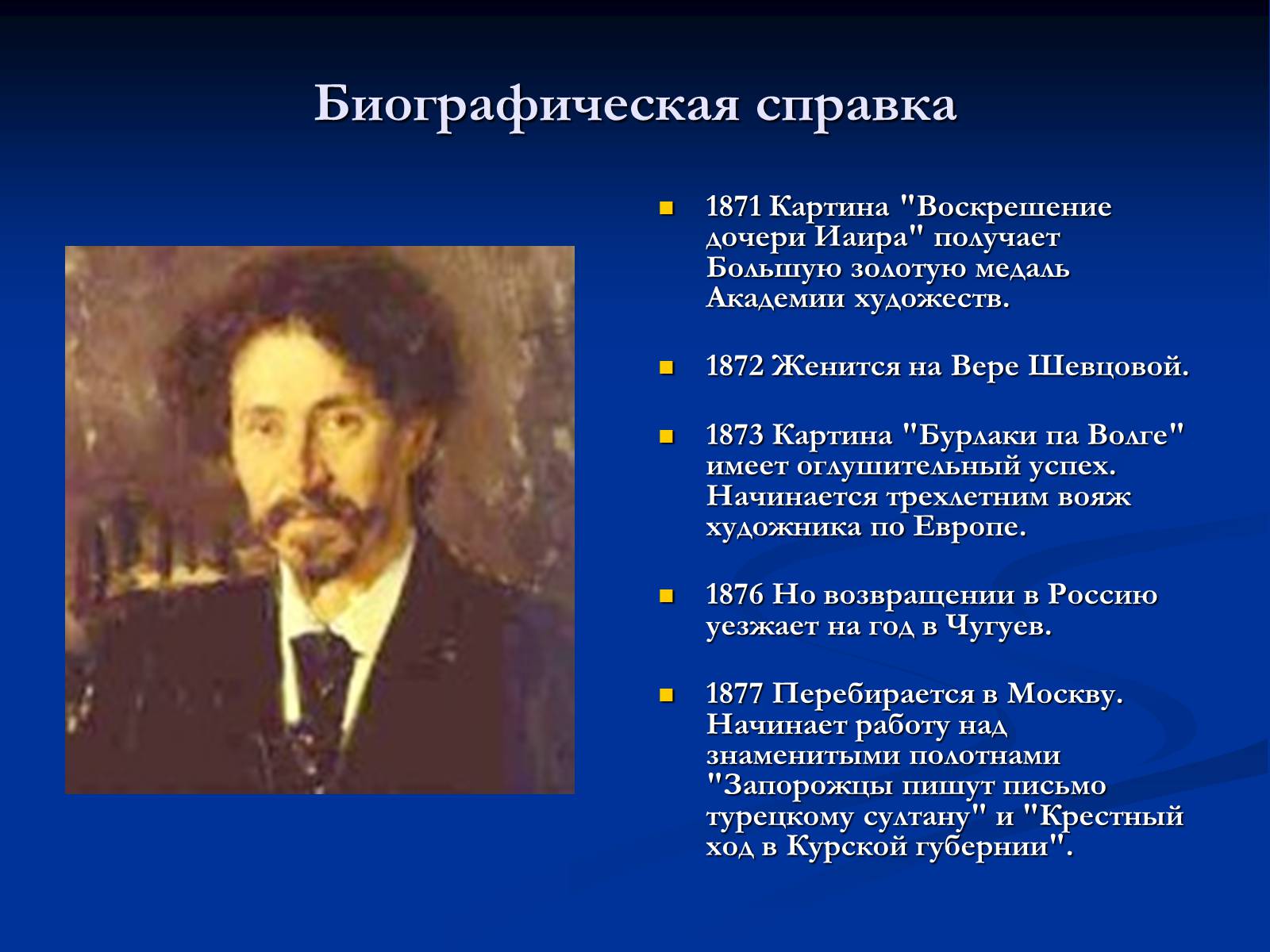 Биографическая справка

1871 Картина "Воскрешение дочери Иаира" получает Большую золотую медаль Академии художеств.

1872 Женится на Вере Шевцовой.

1873 Картина "Бурлаки па Волге" имеет оглушительный успех. Начинается трехлетним вояж художника по Европе.

1876 Но возвращении в Россию уезжает на год в Чугуев.

1877 Перебирается в Москву. Начинает работу над знаменитыми полотнами "Запорожцы пишут письмо турецкому султану" и "Крестный ход в Курской губернии".